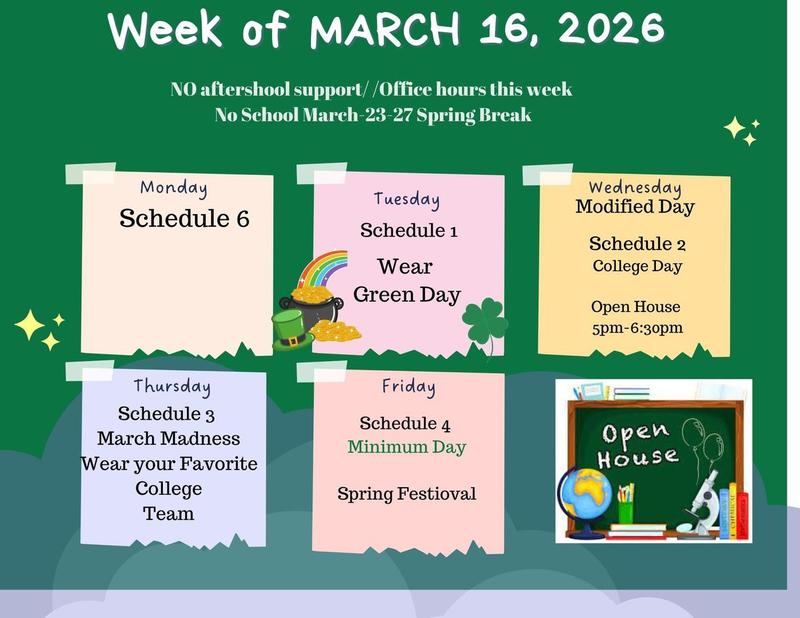 Week of MARCH 16, 2026

NO aftershool support/ /Office hours this week
No School March-23-27 Spring Break

Monday
Schedule 6

Tuesday
Schedule 1
Wear
Green Day

Wednesday
Modified Day
Schedule 2
College Day
Open House
5pm-6:30pm

Thursday
Schedule 3
March Madness
Wear your Favorite
College
Team

Friday
Schedule 4
Minimum Day
Spring Festioval

Open
House